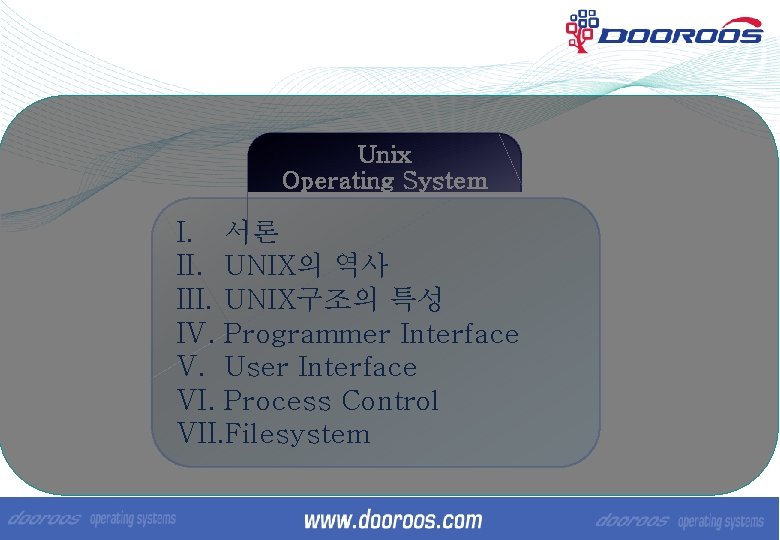 DOOROOS

Unix
Operating System

I. 서론
II. UNIX의 역사
III. UNIX구조의 특성
IV. Programmer Interface
V. User Interface
VI. Process Control
VII. Filesystem

dooroos operating systems www.dooroos.com dooroos operating systems